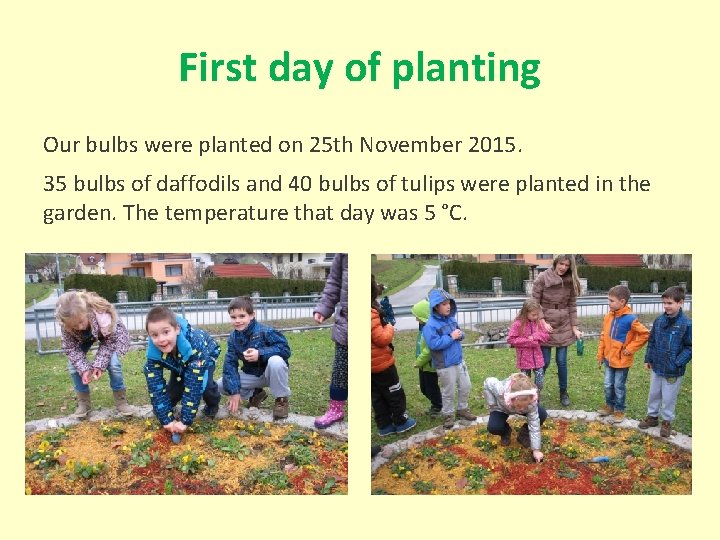 First day of planting

Our bulbs were planted on 25th November 2015.

35 bulbs of daffodils and 40 bulbs of tulips were planted in the garden. The temperature that day was 5 °C.